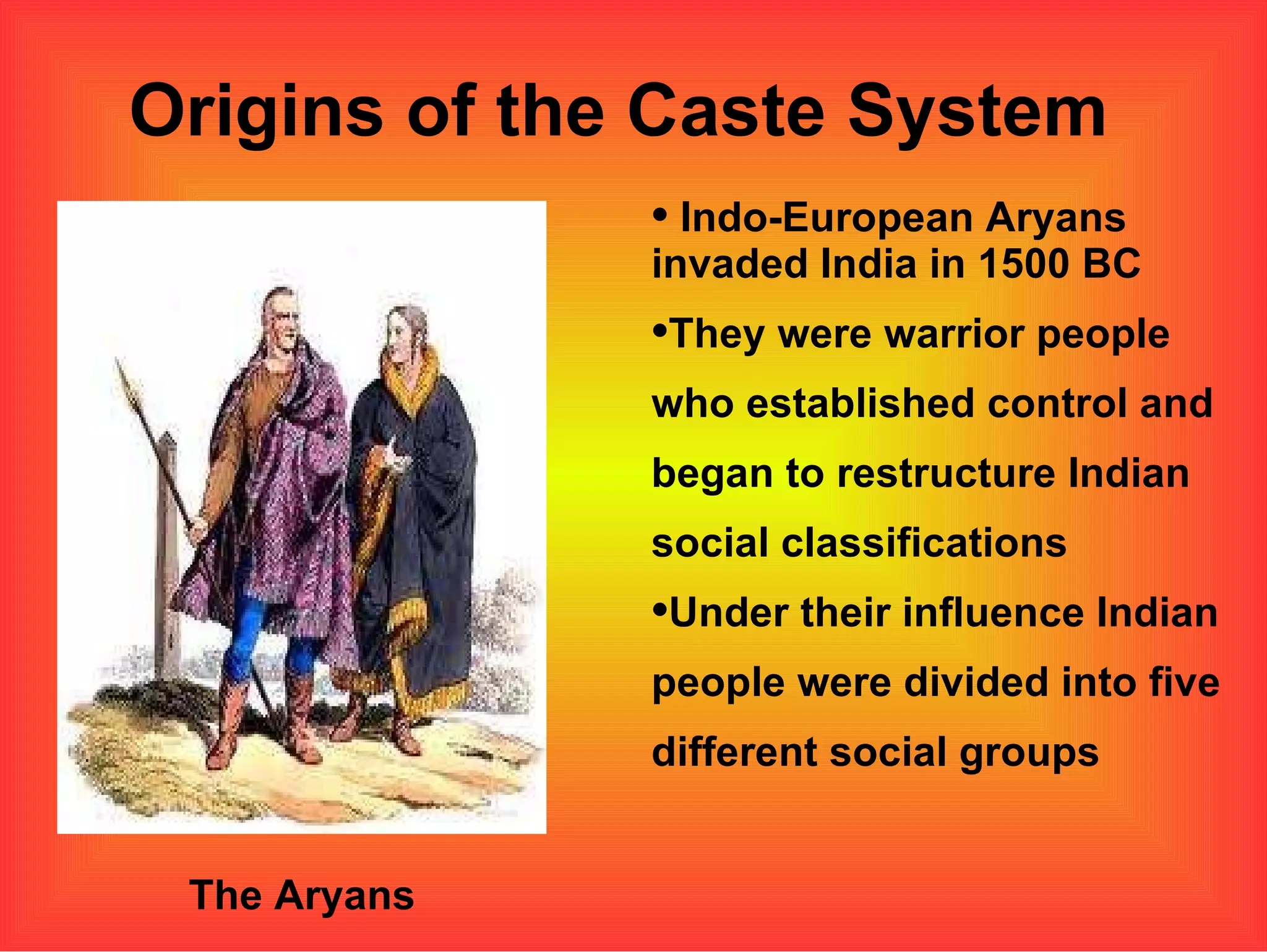 Origins of the Caste System

• Indo-European Aryans invaded India in 1500 BC

•They were warrior people who established control and began to restructure Indian social classifications

•Under their influence Indian people were divided into five different social groups

The Aryans